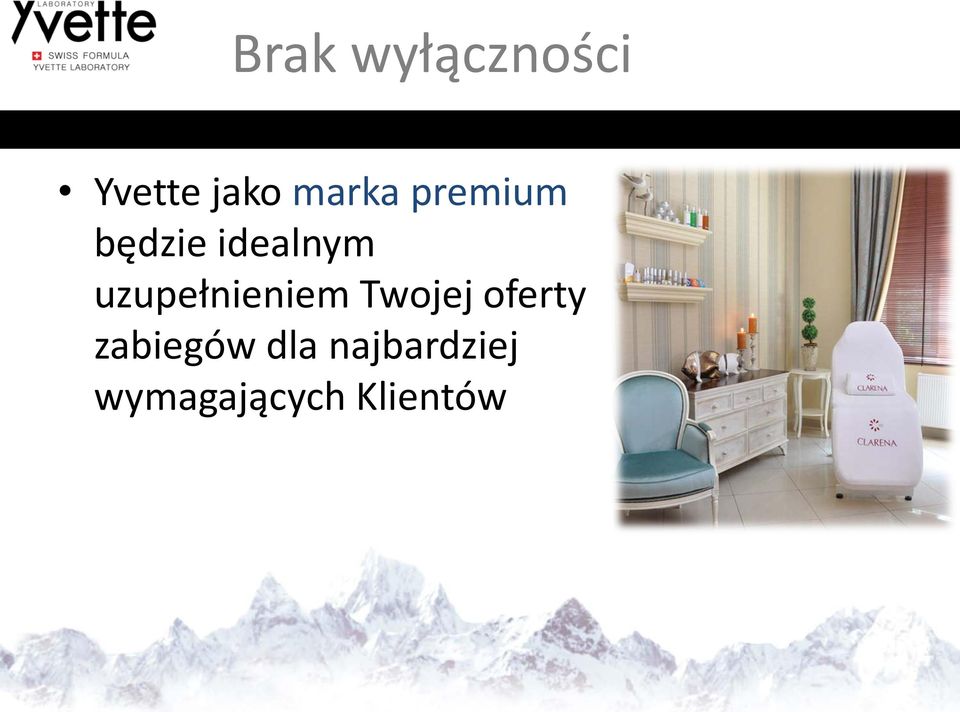 LABORATORY
Yvette
SWISS FORMULA
YVETTE LABORATORY

Brak wyłączności

• Yvette jako marka premium będzie idealnym uzupełnieniem Twojej oferty zabiegów dla najbardziej wymagających Klientów

CLARENA

CLARENA